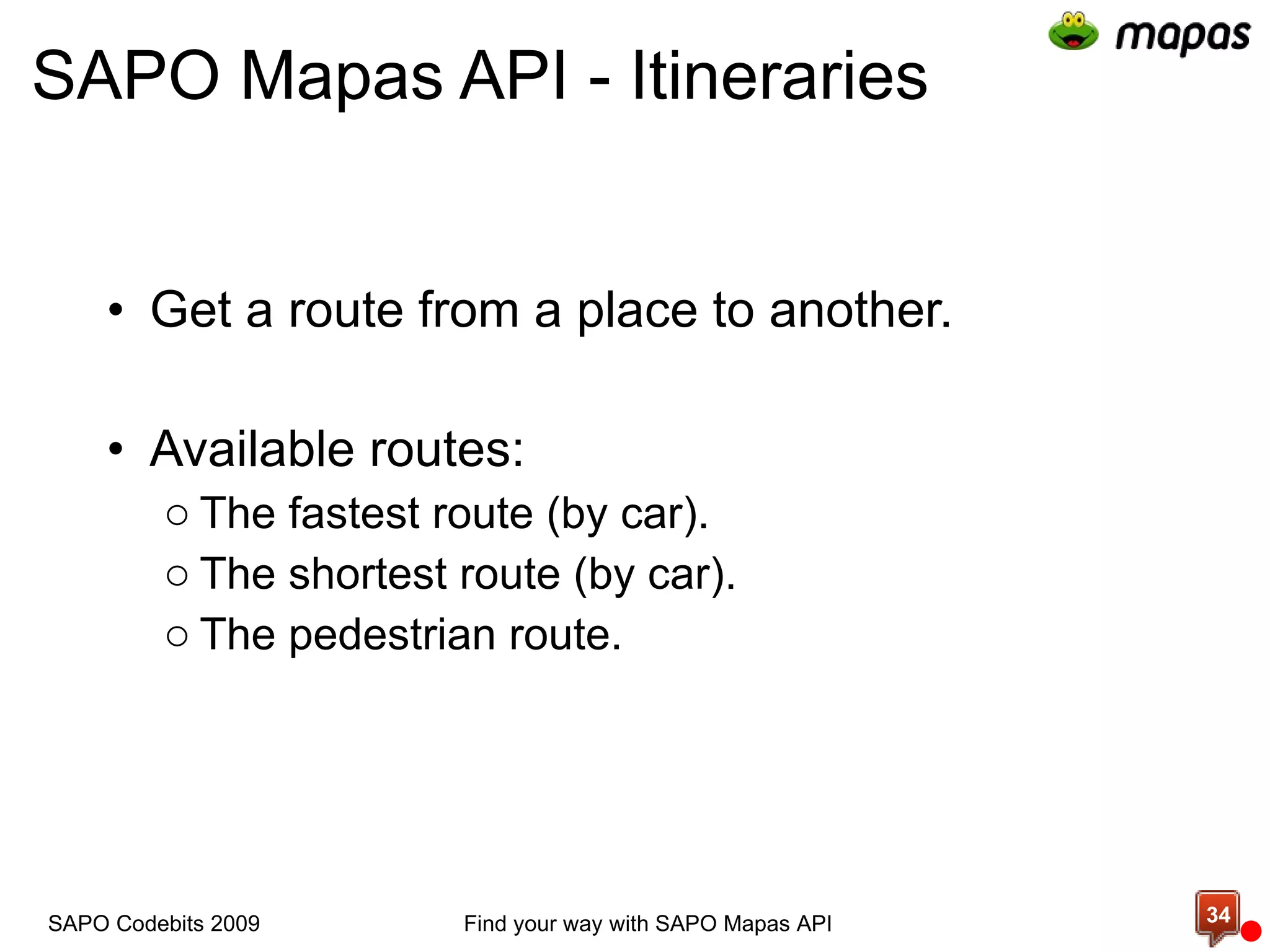 mapas

SAPO Mapas API - Itineraries

• Get a route from a place to another.

• Available routes:
  ○ The fastest route (by car).
  ○ The shortest route (by car).
  ○ The pedestrian route.

SAPO Codebits 2009

Find your way with SAPO Mapas API

34